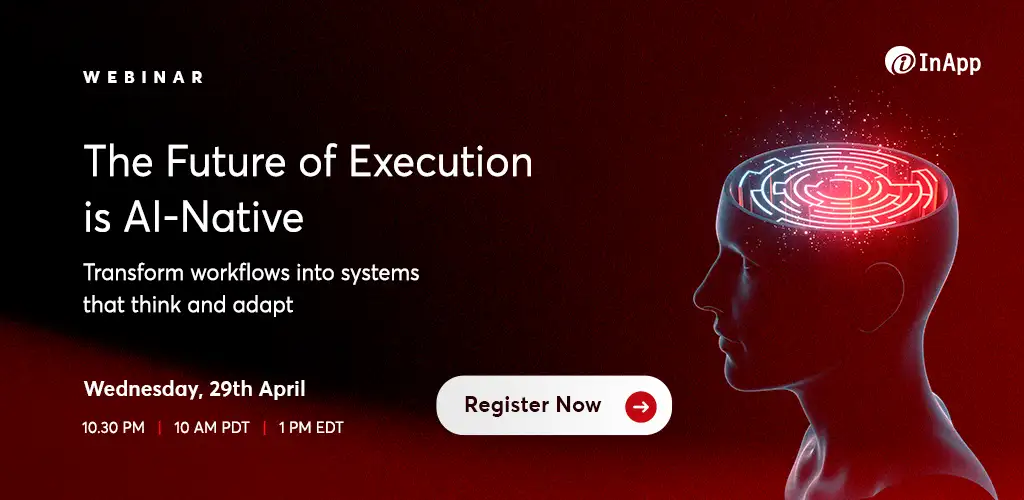 WEBINAR

InApp

The Future of Execution is AI-Native

Transform workflows into systems that think and adapt

Wednesday, 29th April

10.30 PM | 10 AM PDT | 1 PM EDT

Register Now